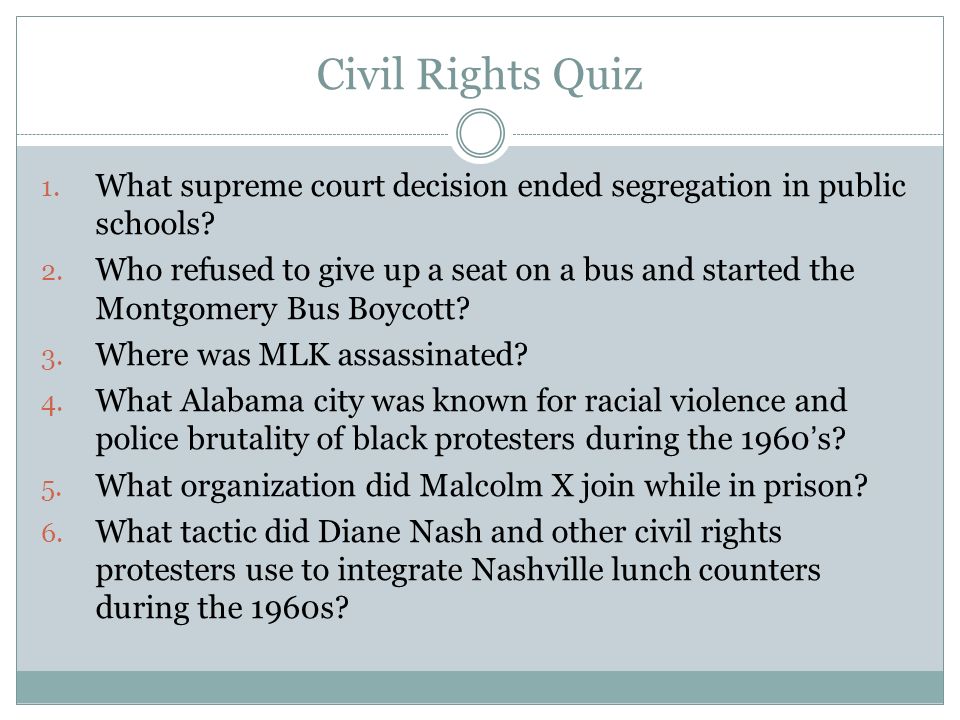 Civil Rights Quiz

1. What supreme court decision ended segregation in public schools?
2. Who refused to give up a seat on a bus and started the Montgomery Bus Boycott?
3. Where was MLK assassinated?
4. What Alabama city was known for racial violence and police brutality of black protesters during the 1960's?
5. What organization did Malcolm X join while in prison?
6. What tactic did Diane Nash and other civil rights protesters use to integrate Nashville lunch counters during the 1960s?